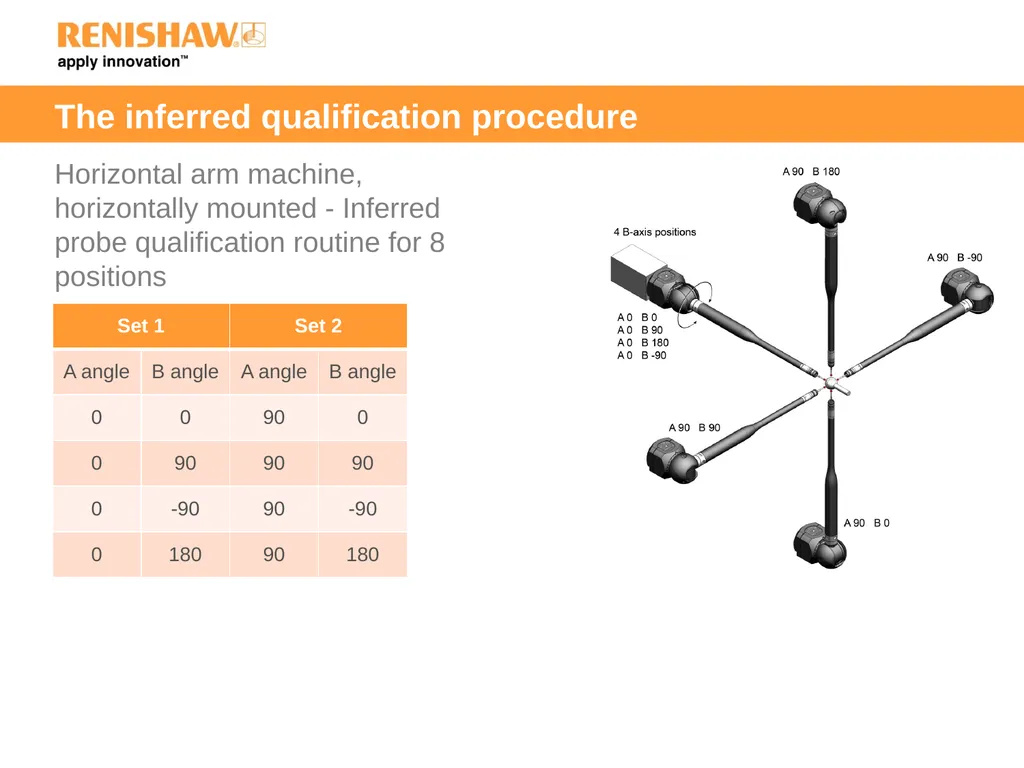 RENISHAW
apply innovation™

The inferred qualification procedure

Horizontal arm machine, horizontally mounted - Inferred probe qualification routine for 8 positions

| Set 1 | | Set 2 | |
|---|---|---|---|
| A angle | B angle | A angle | B angle |
| 0 | 0 | 90 | 0 |
| 0 | 90 | 90 | 90 |
| 0 | -90 | 90 | -90 |
| 0 | 180 | 90 | 180 |

A 90 B 180

4 B-axis positions

A 90 B -90

A 0 B 0
A 0 B 90
A 0 B 180
A 0 B -90

A 90 B 90

A 90 B 0